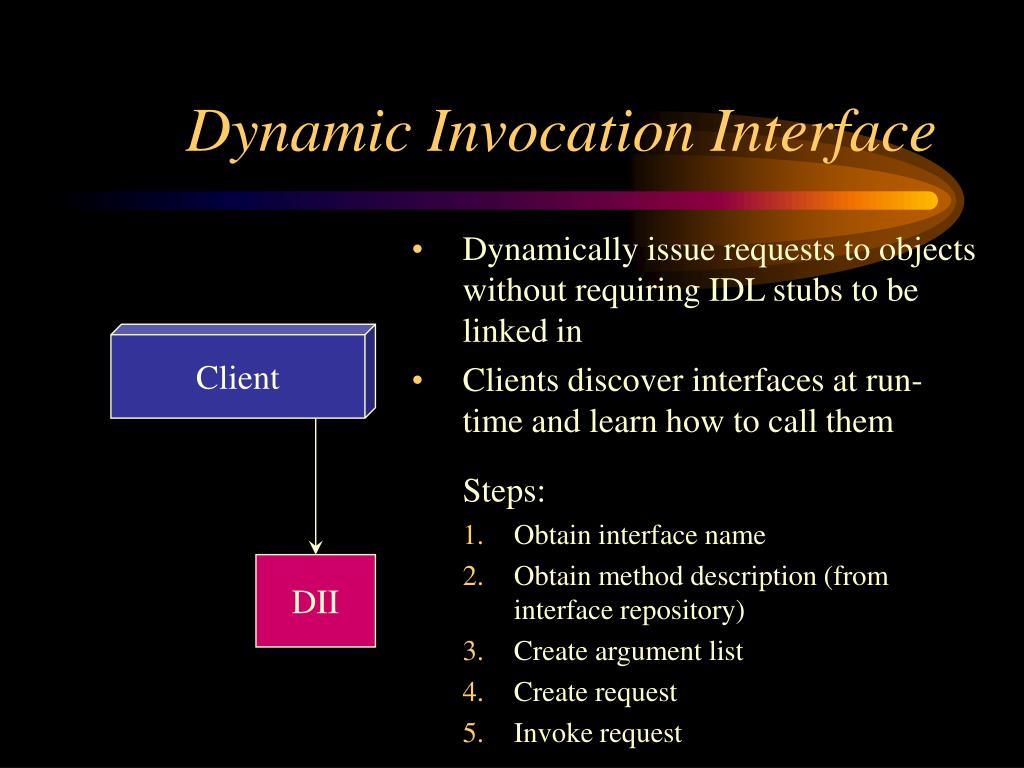 Dynamic Invocation Interface

Client

DII

• Dynamically issue requests to objects without requiring IDL stubs to be linked in
• Clients discover interfaces at run-time and learn how to call them

Steps:
1. Obtain interface name
2. Obtain method description (from interface repository)
3. Create argument list
4. Create request
5. Invoke request